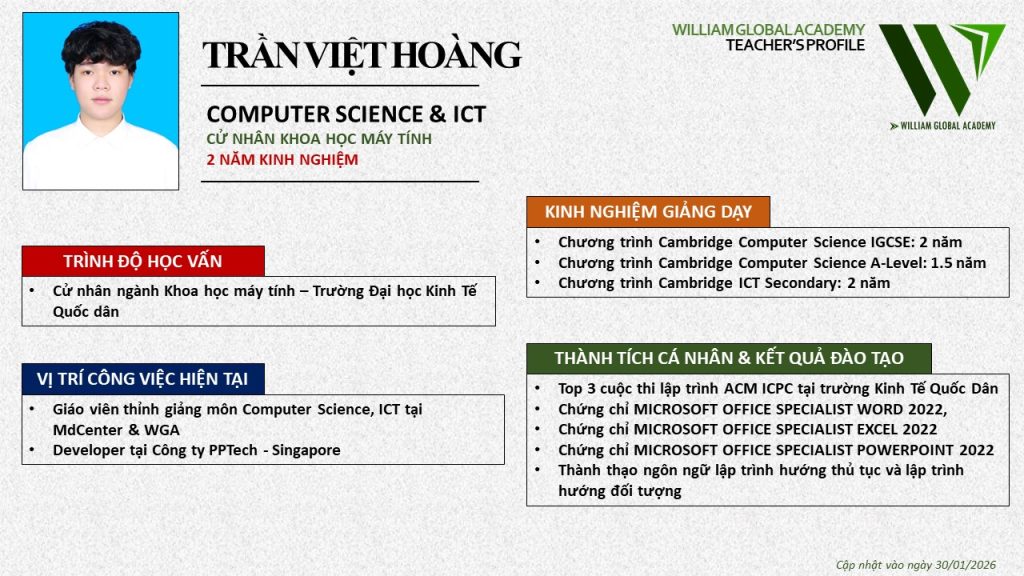 TRẦN VIỆT HOÀNG

COMPUTER SCIENCE & ICT
CỬ NHÂN KHOA HỌC MÁY TÍNH
2 NĂM KINH NGHIỆM

WILLIAM GLOBAL ACADEMY
TEACHER'S PROFILE

WILLIAM GLOBAL ACADEMY

TRÌNH ĐỘ HỌC VẤN
• Cử nhân ngành Khoa học máy tính – Trường Đại học Kinh Tế Quốc dân

VỊ TRÍ CÔNG VIỆC HIỆN TẠI
• Giáo viên thỉnh giảng môn Computer Science, ICT tại MdCenter & WGA
• Developer tại Công ty PPTech - Singapore

KINH NGHIỆM GIẢNG DẠY
• Chương trình Cambridge Computer Science IGCSE: 2 năm
• Chương trình Cambridge Computer Science A-Level: 1.5 năm
• Chương trình Cambridge ICT Secondary: 2 năm

THÀNH TÍCH CÁ NHÂN & KẾT QUẢ ĐÀO TẠO
• Top 3 cuộc thi lập trình ACM ICPC tại trường Kinh Tế Quốc Dân
• Chứng chỉ MICROSOFT OFFICE SPECIALIST WORD 2022,
• Chứng chỉ MICROSOFT OFFICE SPECIALIST EXCEL 2022
• Chứng chỉ MICROSOFT OFFICE SPECIALIST POWERPOINT 2022
• Thành thạo ngôn ngữ lập trình hướng thủ tục và lập trình hướng đối tượng

Cập nhật vào ngày 30/01/2026